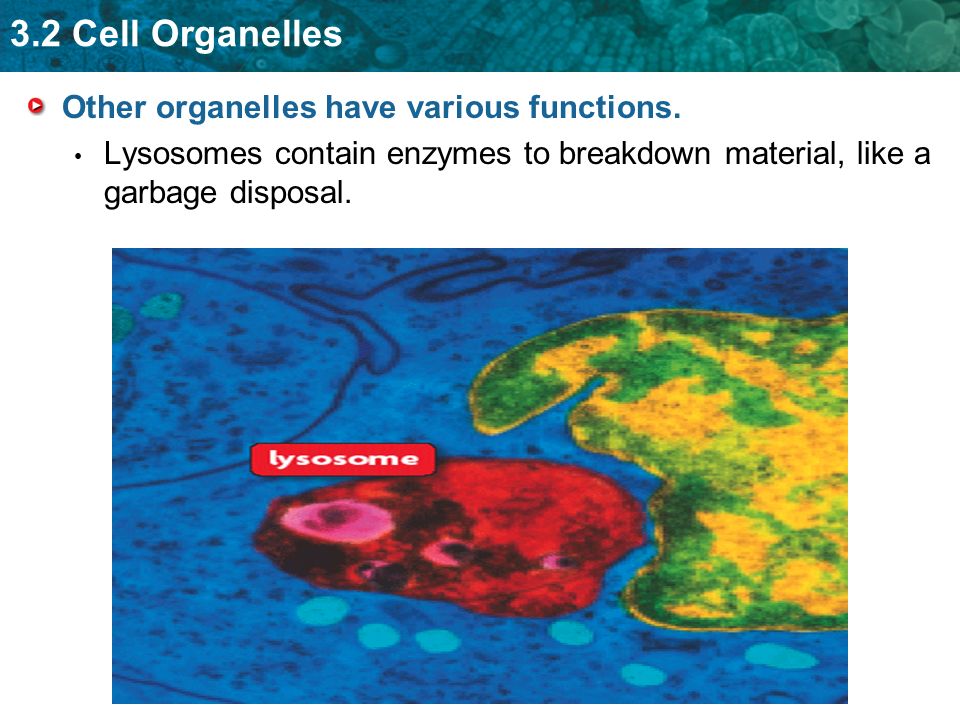 3.2 Cell Organelles

Other organelles have various functions.

• Lysosomes contain enzymes to breakdown material, like a garbage disposal.

lysosome